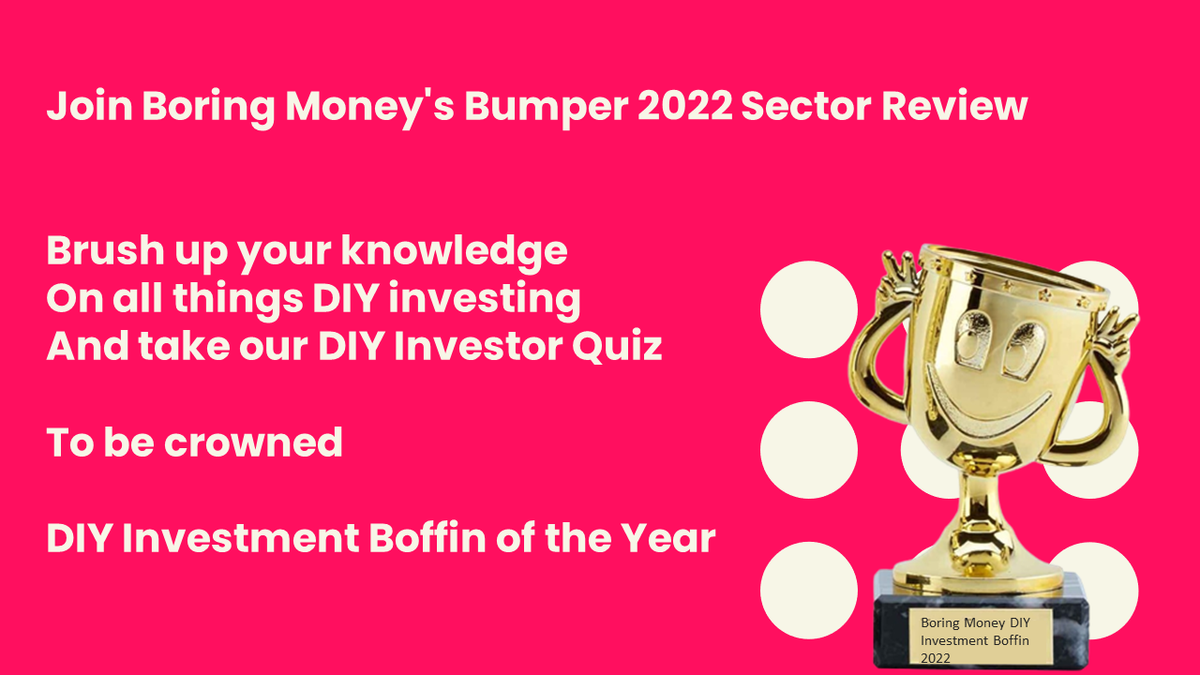 Join Boring Money's Bumper 2022 Sector Review

Brush up your knowledge
On all things DIY investing
And take our DIY Investor Quiz

To be crowned

DIY Investment Boffin of the Year

Boring Money DIY Investment Boffin 2022